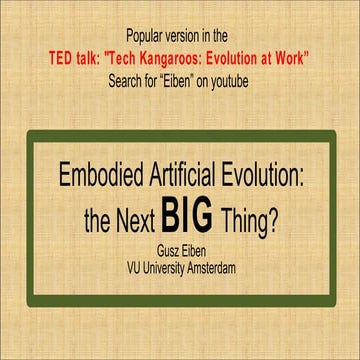 Popular version in the
TED talk: "Tech Kangaroos: Evolution at Work"
Search for “Eiben” on youtube

Embodied Artificial Evolution:
the Next BIG Thing?
Gusz Eiben
VU University Amsterdam